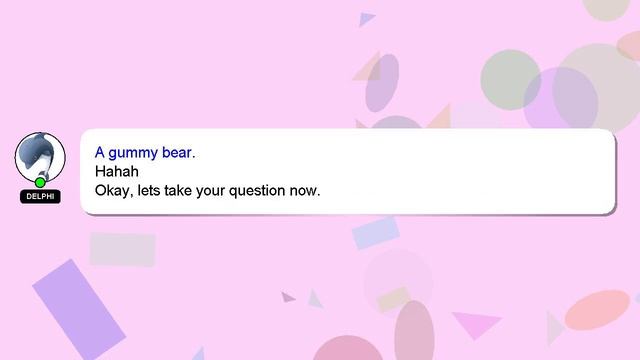 DELPHI

A gummy bear.
Hahah
Okay, lets take your question now.